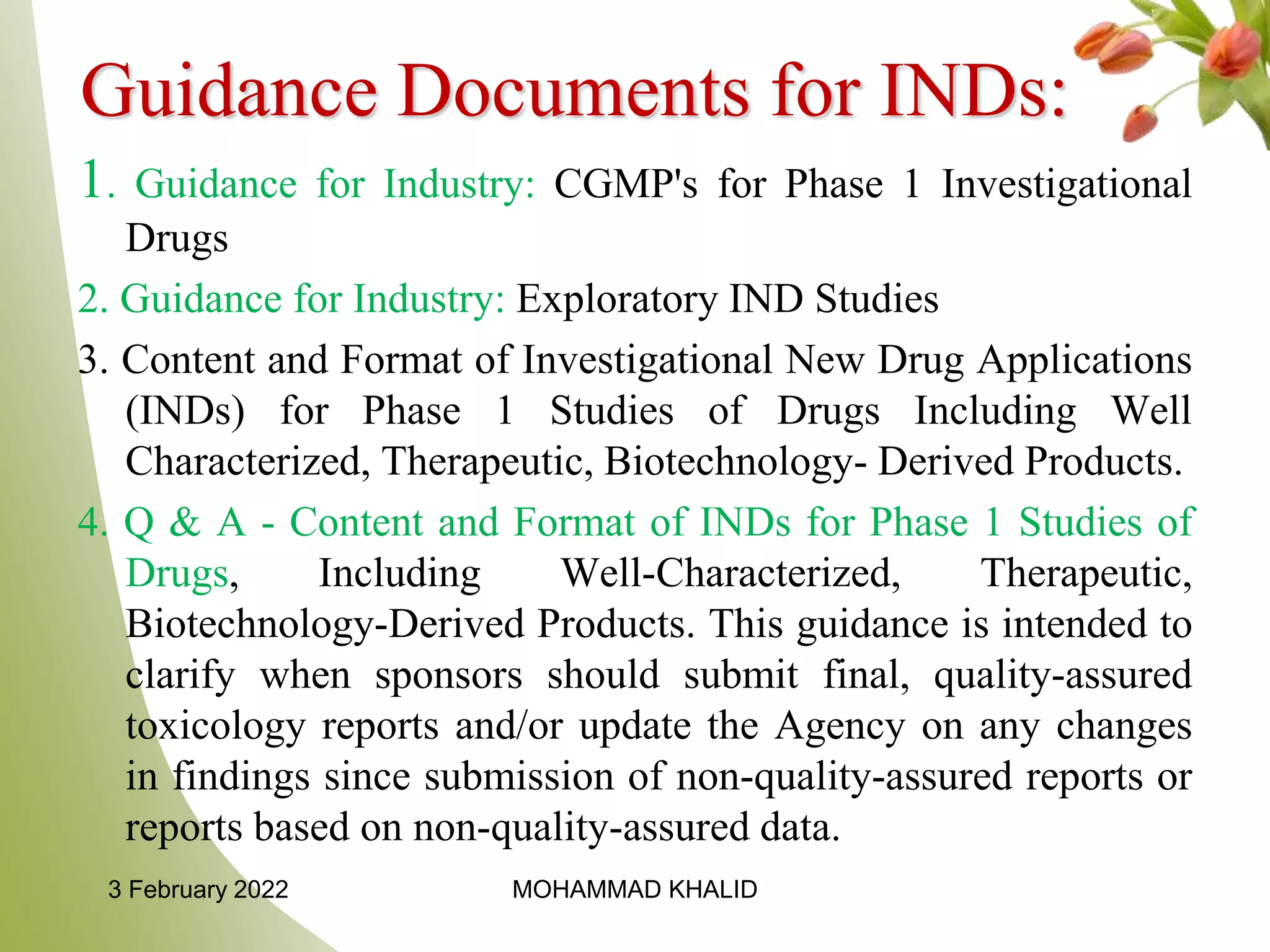 Guidance Documents for INDs:

1. Guidance for Industry: CGMP's for Phase 1 Investigational Drugs

2. Guidance for Industry: Exploratory IND Studies

3. Content and Format of Investigational New Drug Applications (INDs) for Phase 1 Studies of Drugs Including Well Characterized, Therapeutic, Biotechnology- Derived Products.

4. Q & A - Content and Format of INDs for Phase 1 Studies of Drugs, Including Well-Characterized, Therapeutic, Biotechnology-Derived Products. This guidance is intended to clarify when sponsors should submit final, quality-assured toxicology reports and/or update the Agency on any changes in findings since submission of non-quality-assured reports or reports based on non-quality-assured data.

3 February 2022

MOHAMMAD KHALID